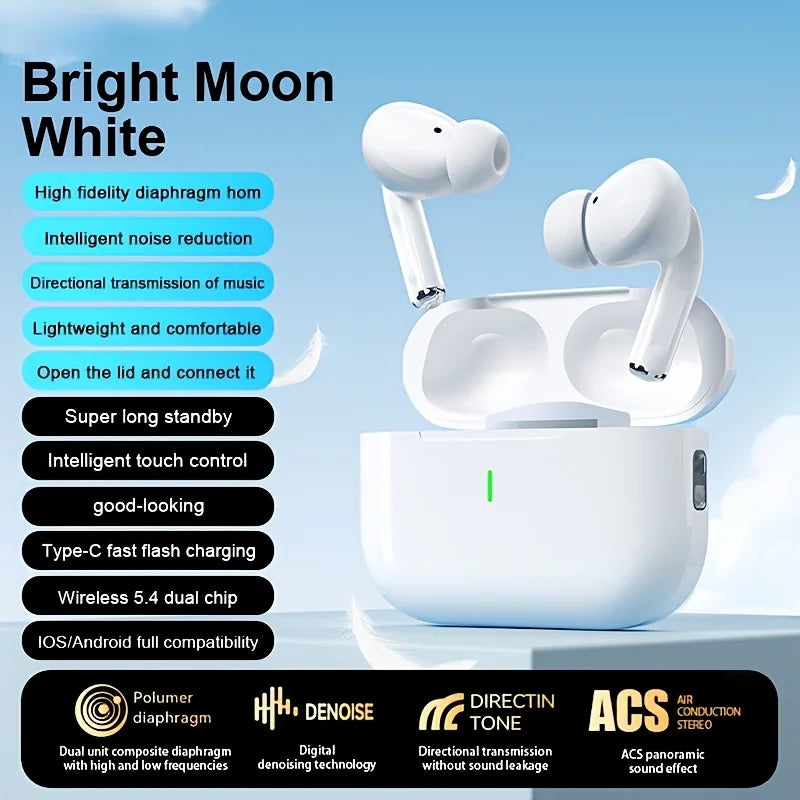 Bright Moon White

High fidelity diaphragm hom

Intelligent noise reduction

Directional transmission of music

Lightweight and comfortable

Open the lid and connect it

Super long standby

Intelligent touch control

good-looking

Type-C fast flash charging

Wireless 5.4 dual chip

IOS/Android full compatibility

Polumer diaphragm

Dual unit composite diaphragm with high and low frequencies

DENOISE

Digital denoising technology

DIRECTIN TONE

Directional transmission without sound leakage

ACS AIR CONDUCTION STEREO

ACS panoramic sound effect